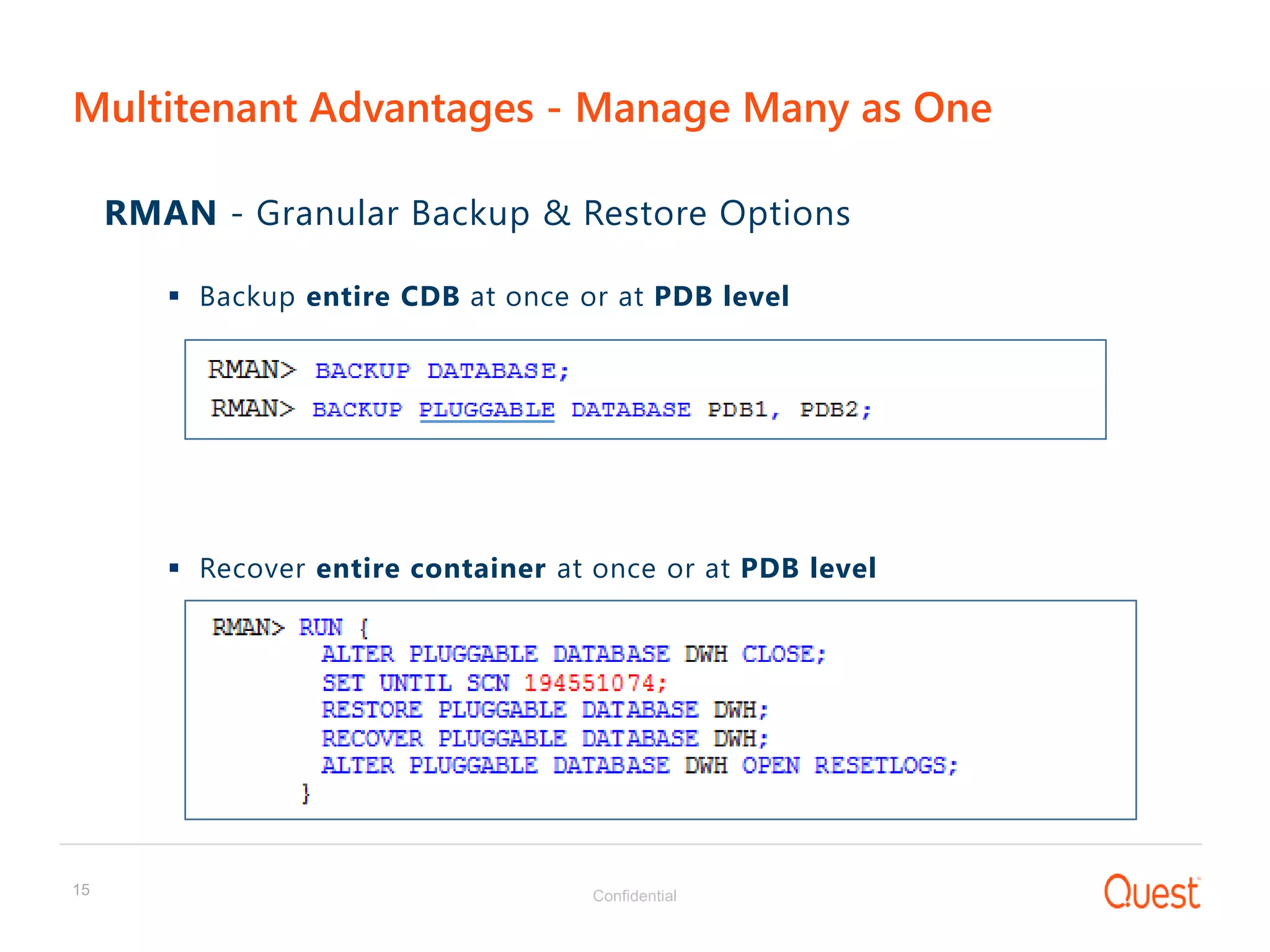 Multitenant Advantages - Manage Many as One

RMAN - Granular Backup & Restore Options

▪ Backup entire CDB at once or at PDB level

RMAN> BACKUP DATABASE;
RMAN> BACKUP PLUGGABLE DATABASE PDB1, PDB2;

▪ Recover entire container at once or at PDB level

RMAN> RUN {
ALTER PLUGGABLE DATABASE DWH CLOSE;
SET UNTIL SCN 194551074;
RESTORE PLUGGABLE DATABASE DWH;
RECOVER PLUGGABLE DATABASE DWH;
ALTER PLUGGABLE DATABASE DWH OPEN RESETLOGS;
}

15

Confidential

Quest